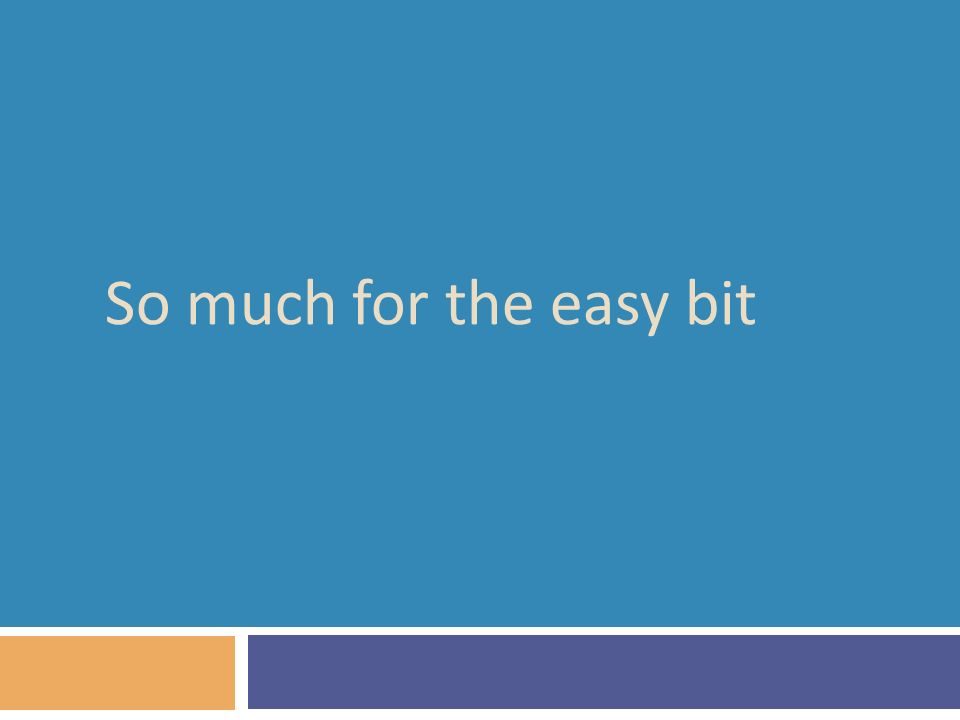 So much for the easy bit